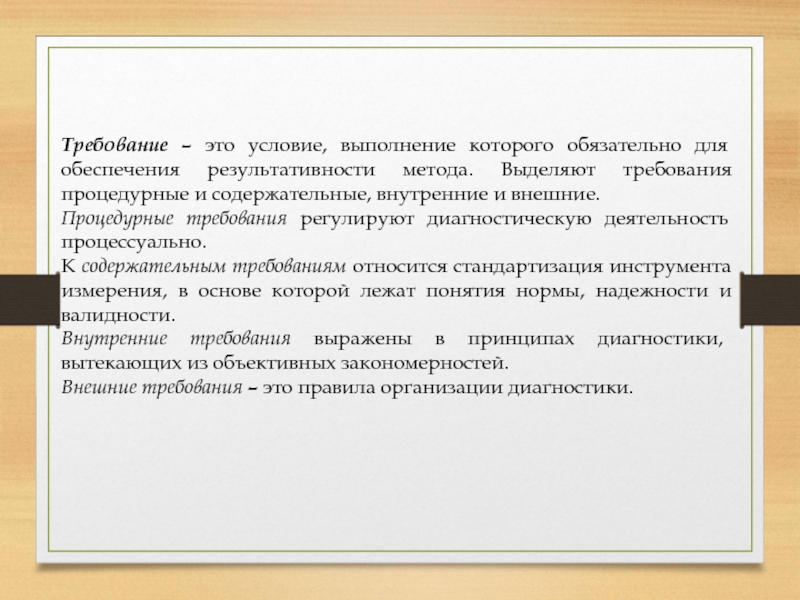 Требование – это условие, выполнение которого обязательно для обеспечения результативности метода. Выделяют требования процедурные и содержательные, внутренние и внешние.
Процедурные требования регулируют диагностическую деятельность процессуально.
К содержательным требованиям относится стандартизация инструмента измерения, в основе которой лежат понятия нормы, надежности и валидности.
Внутренние требования выражены в принципах диагностики, вытекающих из объективных закономерностей.
Внешние требования – это правила организации диагностики.